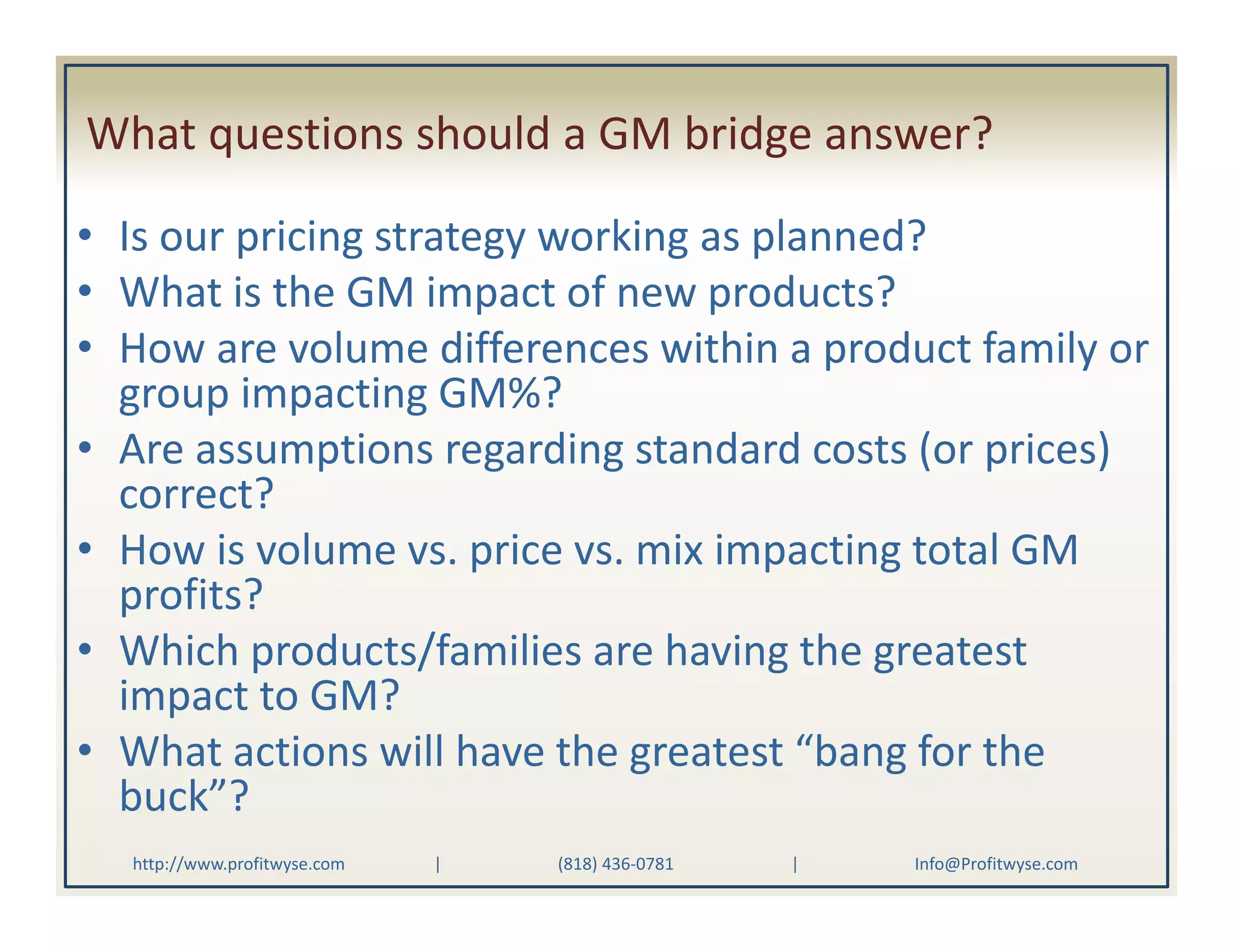 What questions should a GM bridge answer?

• Is our pricing strategy working as planned?
• What is the GM impact of new products?
• How are volume differences within a product family or group impacting GM%?
• Are assumptions regarding standard costs (or prices) correct?
• How is volume vs. price vs. mix impacting total GM profits?
• Which products/families are having the greatest impact to GM?
• What actions will have the greatest “bang for the buck”?

http://www.profitwyse.com | (818) 436-0781 | Info@Profitwyse.com